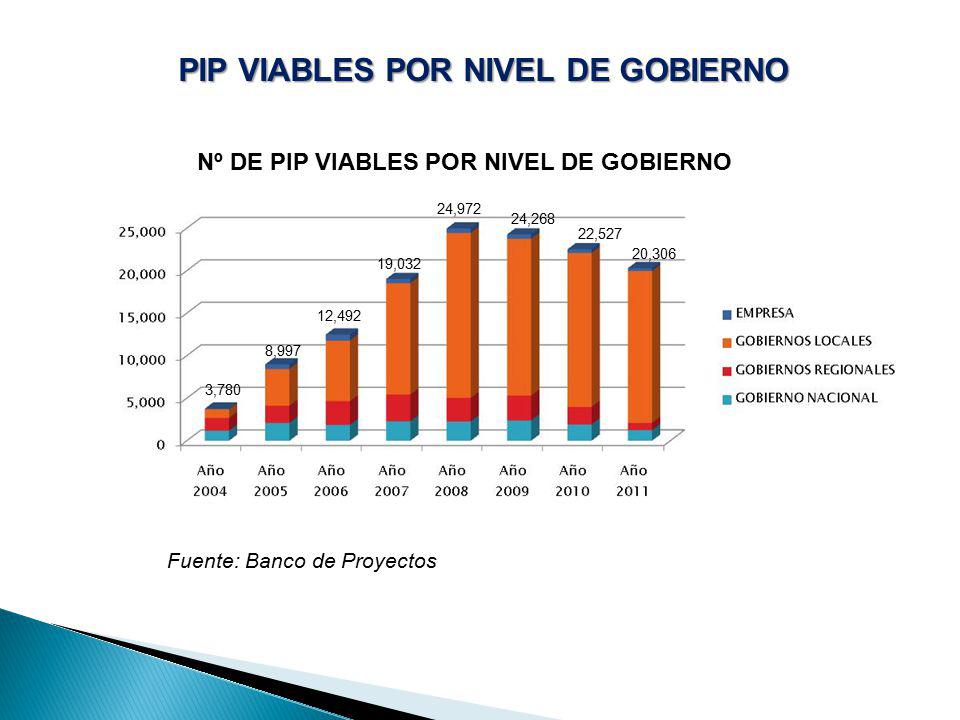 PIP VIABLES POR NIVEL DE GOBIERNO

Nº DE PIP VIABLES POR NIVEL DE GOBIERNO

25,000
20,000
15,000
10,000
5,000
0

3,780
8,997
12,492
19,032
24,972
24,268
22,527
20,306

Año 2004
Año 2005
Año 2006
Año 2007
Año 2008
Año 2009
Año 2010
Año 2011

EMPRESA
GOBIERNOS LOCALES
GOBIERNOS REGIONALES
GOBIERNO NACIONAL

Fuente: Banco de Proyectos